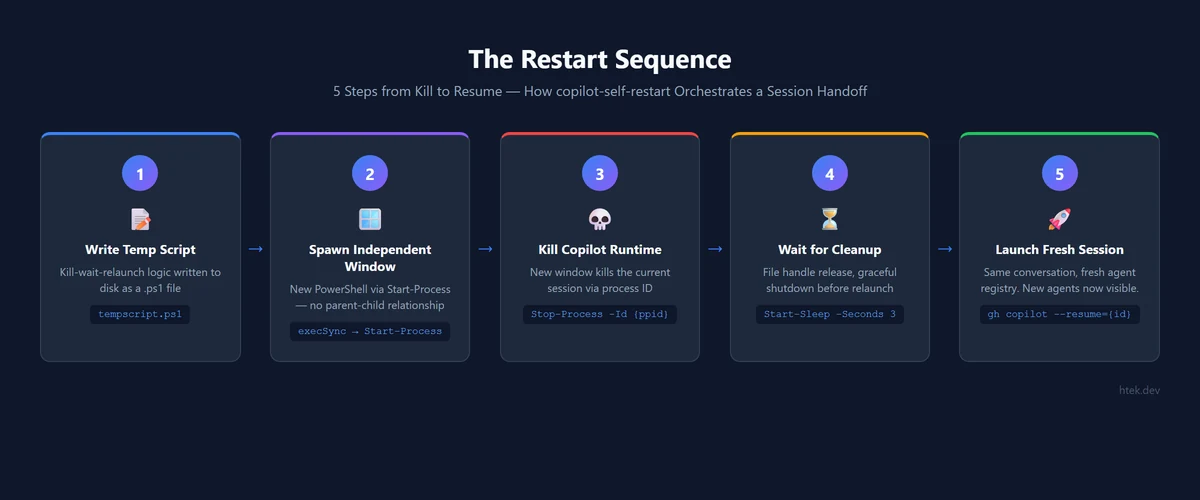 The Restart Sequence

5 Steps from Kill to Resume — How copilot-self-restart Orchestrates a Session Handoff

1

Write Temp Script

Kill-wait-relaunch logic written to disk as a .ps1 file

tempscript.ps1

→

2

Spawn Independent Window

New PowerShell via Start-Process — no parent-child relationship

execSync → Start-Process

→

3

Kill Copilot Runtime

New window kills the current session via process ID

Stop-Process -Id {ppid}

→

4

Wait for Cleanup

File handle release, graceful shutdown before relaunch

Start-Sleep -Seconds 3

→

5

Launch Fresh Session

Same conversation, fresh agent registry. New agents now visible.

gh copilot --resume={id}

htek.dev